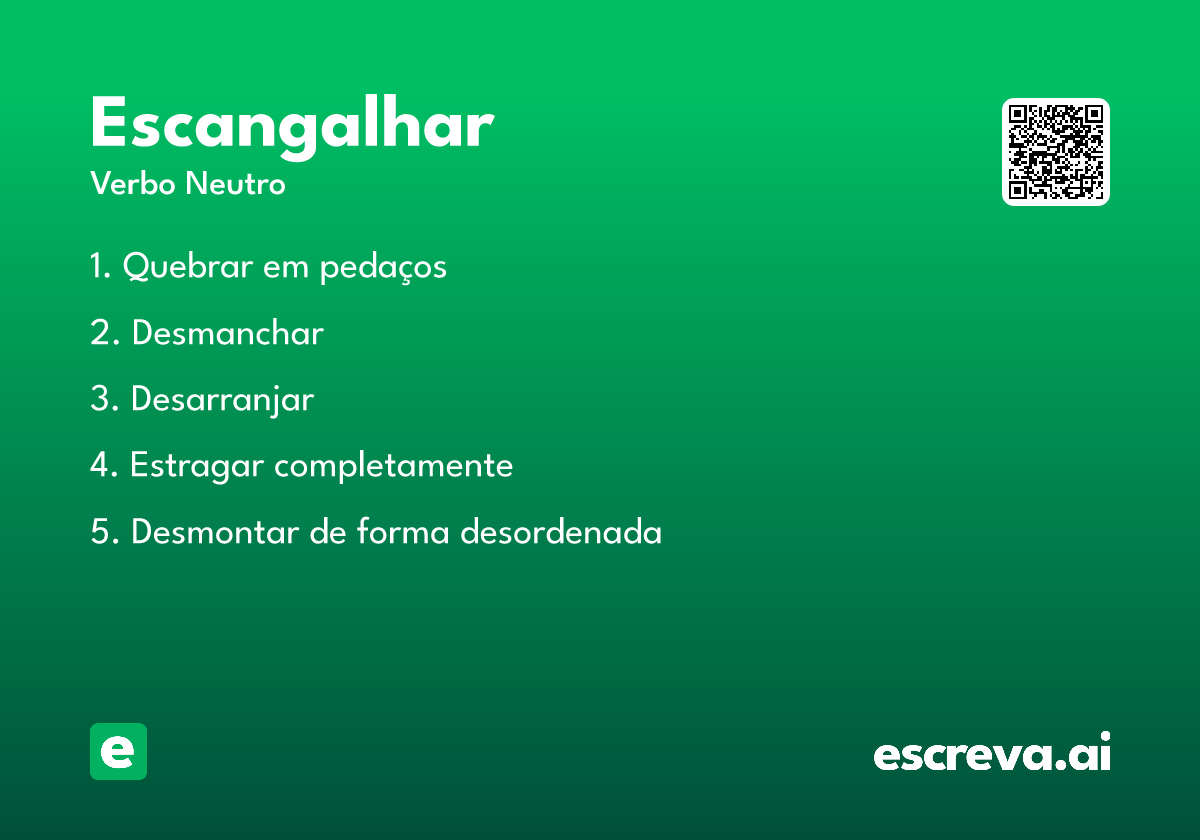 Escangalhar

Verbo Neutro

1. Quebrar em pedaços

2. Desmanchar

3. Desarranjar

4. Estragar completamente

5. Desmontar de forma desordenada

e

escreva.ai